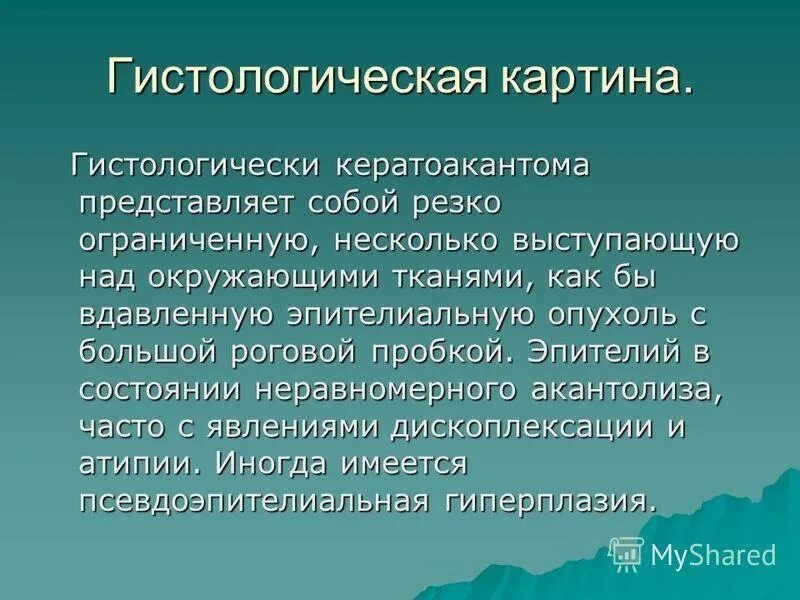 Гистологическая картина.

Гистологически кератоакантома представляет собой резко ограниченную, несколько выступающую над окружающими тканями, как бы вдавленную эпителиальную опухоль с большой роговой пробкой. Эпителий в состоянии неравномерного акантолиза, часто с явлениями дископлексации и атипии. Иногда имеется псевдоэпителиальная гиперплазия.

MyShared